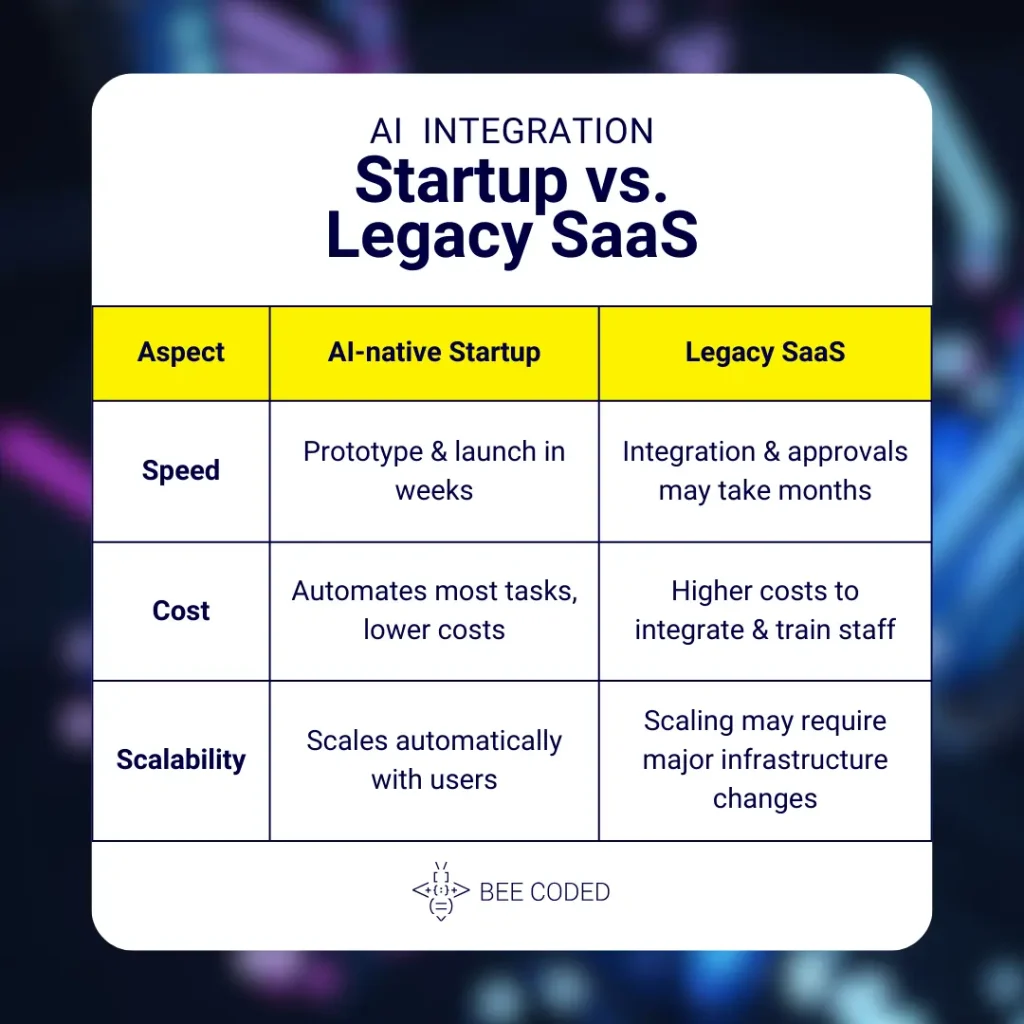 AI INTEGRATION
Startup vs. Legacy SaaS

| Aspect | AI-native Startup | Legacy SaaS |
|---|---|---|
| Speed | Prototype & launch in weeks | Integration & approvals may take months |
| Cost | Automates most tasks, lower costs | Higher costs to integrate & train staff |
| Scalability | Scales automatically with users | Scaling may require major infrastructure changes |

BEE CODED